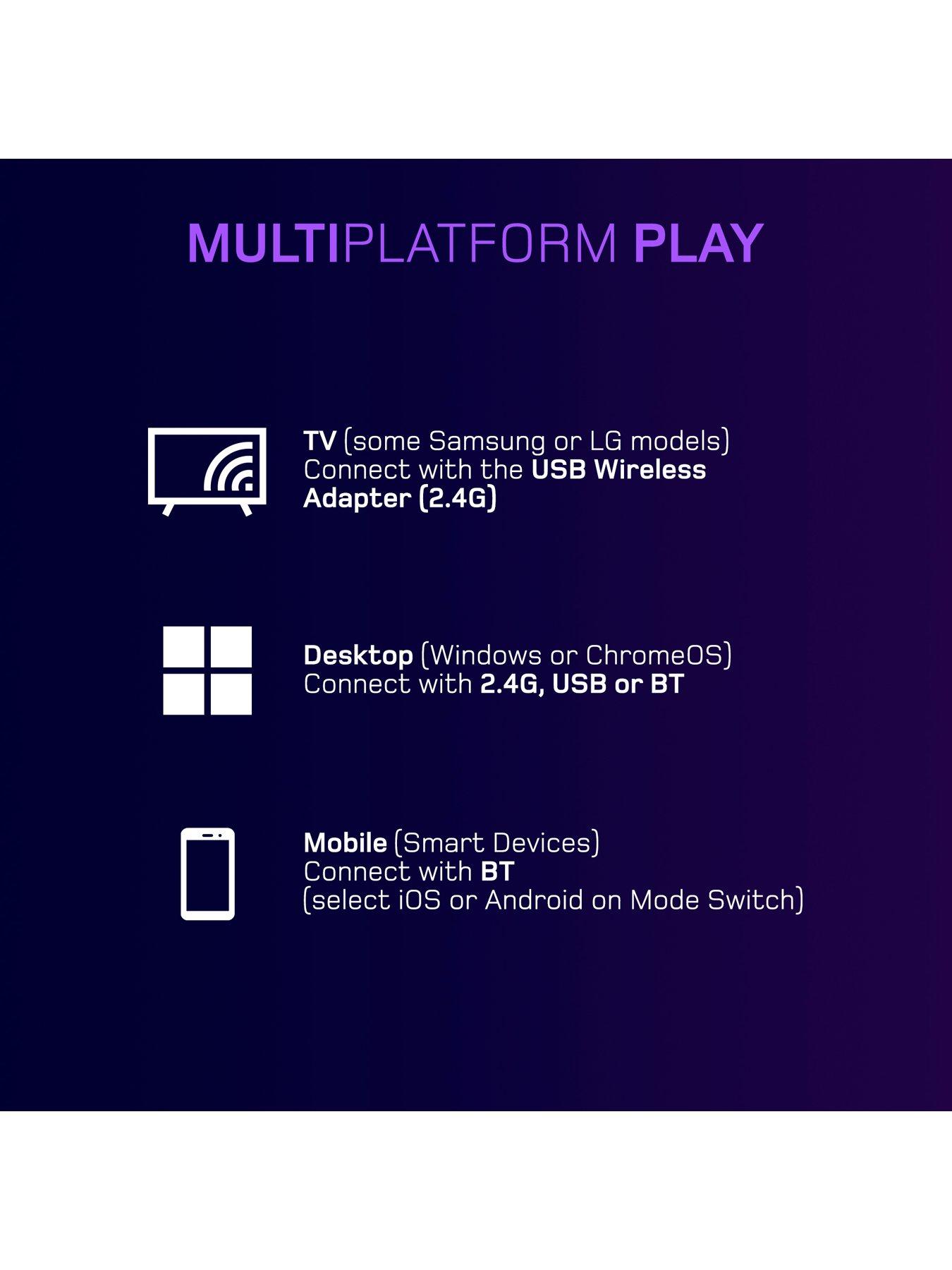 MULTIPLATFORM PLAY

TV (some Samsung or LG models)
Connect with the USB Wireless Adapter (2.4G)

Desktop (Windows or ChromeOS)
Connect with 2.4G, USB or BT

Mobile (Smart Devices)
Connect with BT
(select iOS or Android on Mode Switch)